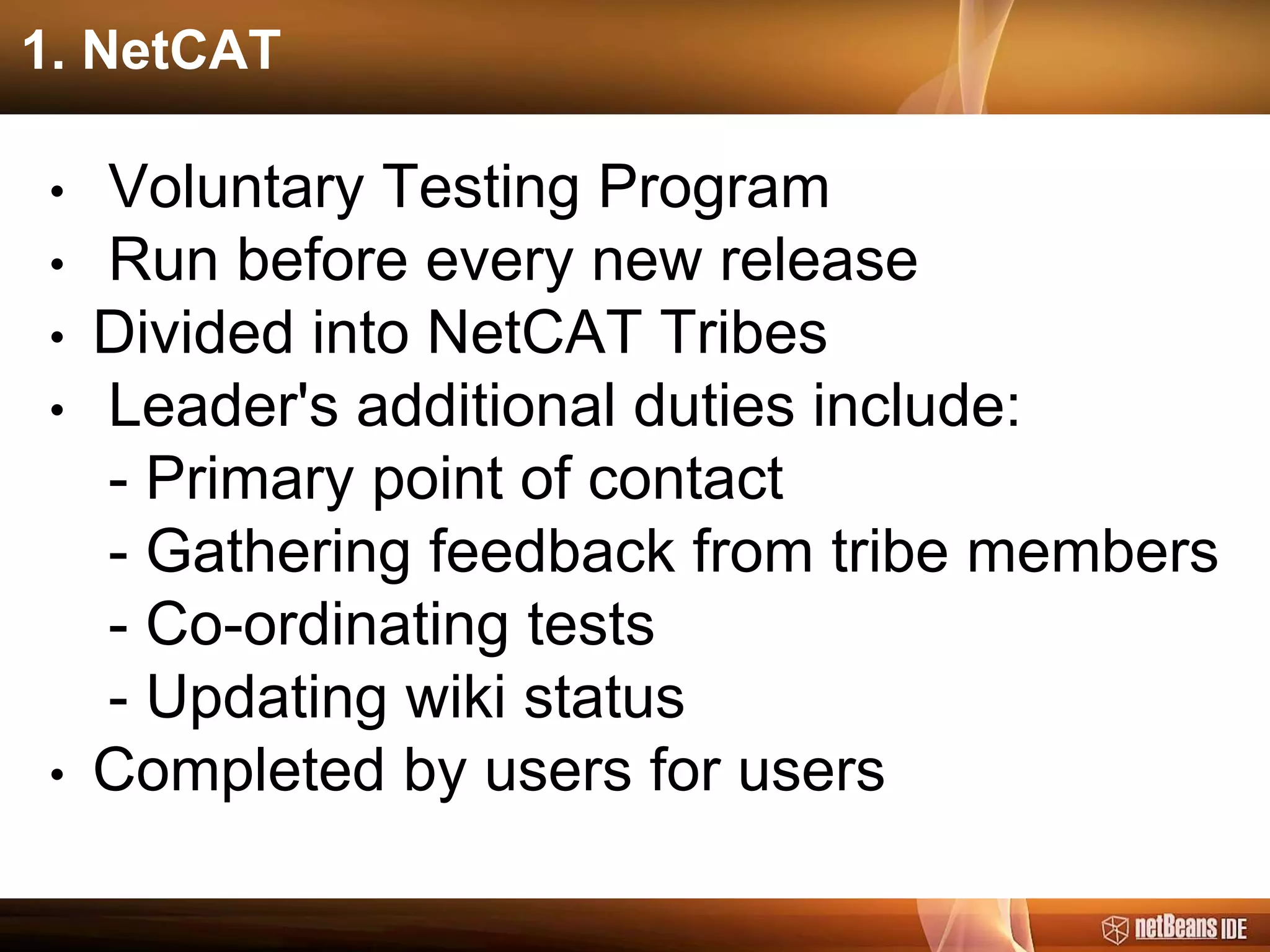 1. NetCAT

• Voluntary Testing Program
• Run before every new release
• Divided into NetCAT Tribes
• Leader's additional duties include:
- Primary point of contact
- Gathering feedback from tribe members
- Co-ordinating tests
- Updating wiki status
• Completed by users for users

netBeans IDE